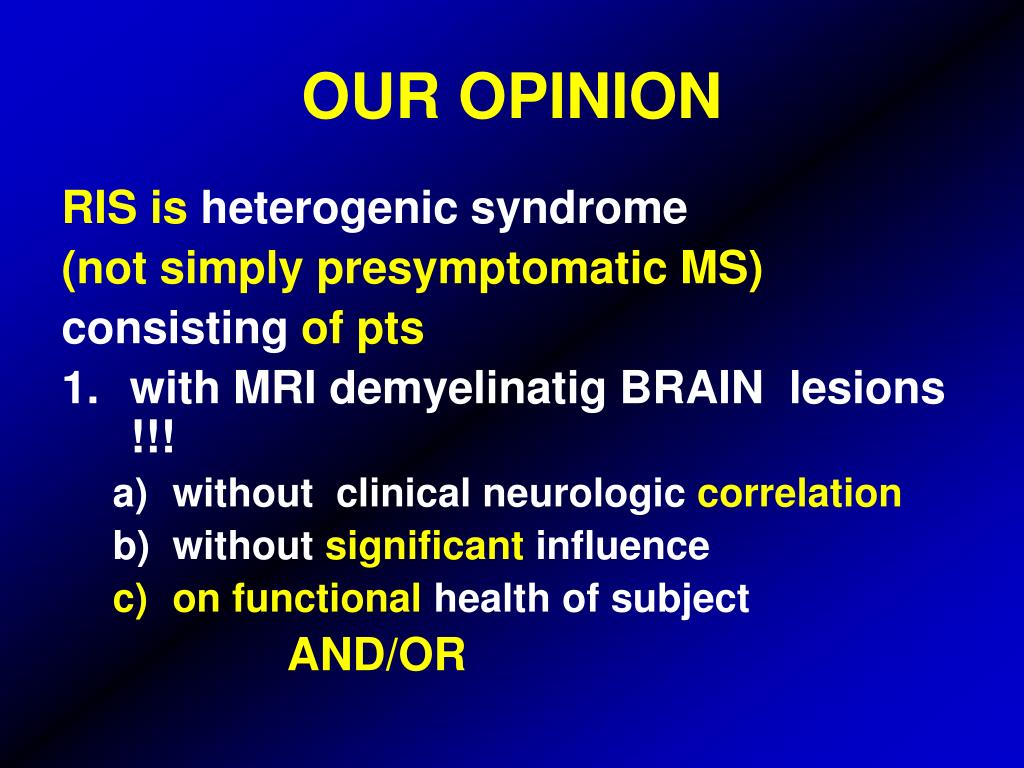 OUR OPINION

RIS is heterogenic syndrome
(not simply presymptomatic MS)
consisting of pts

1. with MRI demyelinatig BRAIN lesions !!!
a) without clinical neurologic correlation
b) without significant influence
c) on functional health of subject

AND/OR